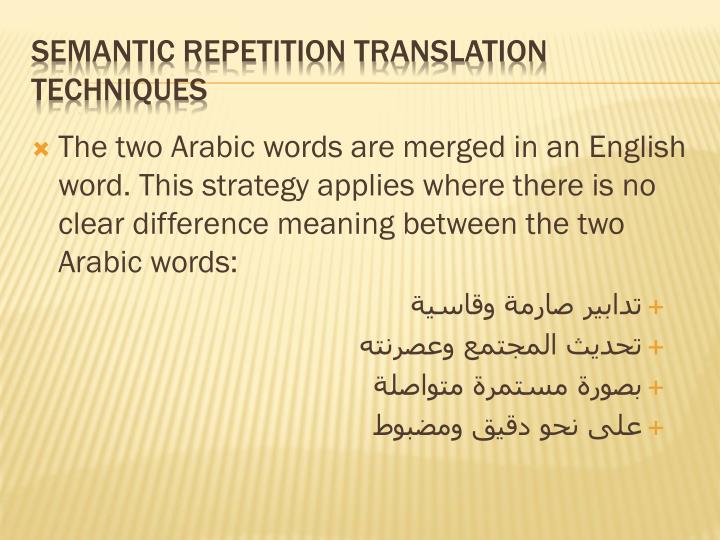 SEMANTIC REPETITION TRANSLATION TECHNIQUES

The two Arabic words are merged in an English word. This strategy applies where there is no clear difference meaning between the two Arabic words:

+ تدابير صارمة وقاسية
+ تحديث المجتمع وعصرنته
+ بصورة مستمرة متواصلة
+ على نحو دقيق ومضبوط